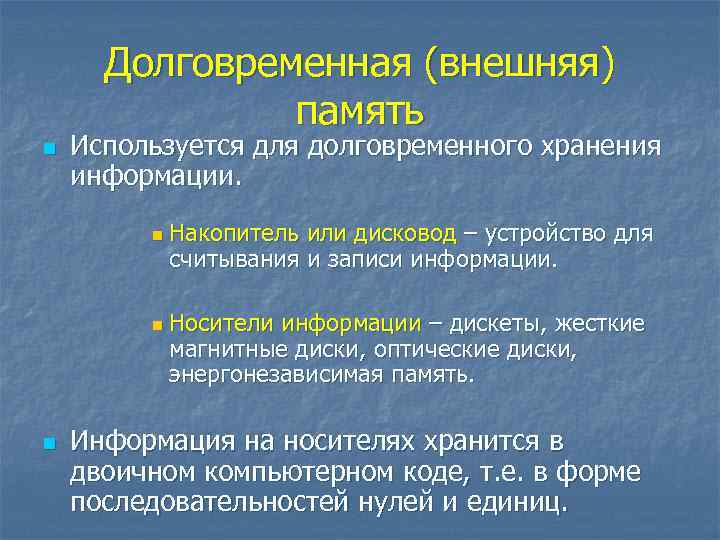 Долговременная (внешняя) память

Используется для долговременного хранения информации.

Накопитель или дисковод – устройство для считывания и записи информации.

Носители информации – дискеты, жесткие магнитные диски, оптические диски, энергонезависимая память.

Информация на носителях хранится в двоичном компьютерном коде, т.е. в форме последовательностей нулей и единиц.